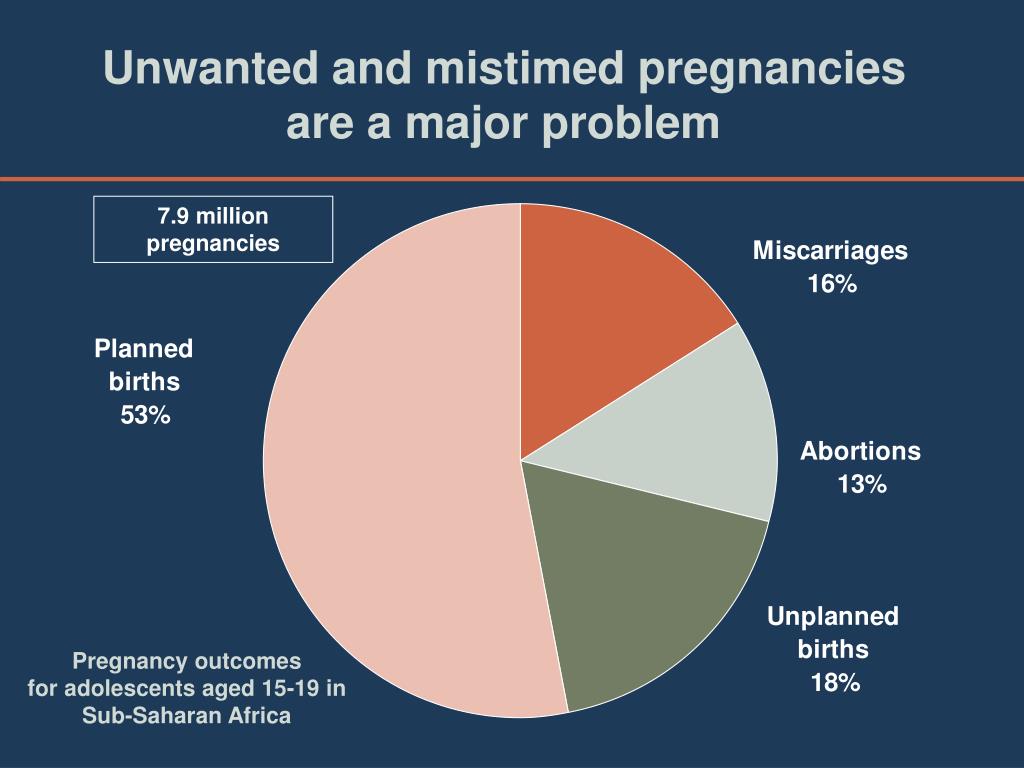 Unwanted and mistimed pregnancies are a major problem

7.9 million pregnancies

Miscarriages 16%

Planned births 53%

Abortions 13%

Unplanned births 18%

Pregnancy outcomes for adolescents aged 15-19 in Sub-Saharan Africa